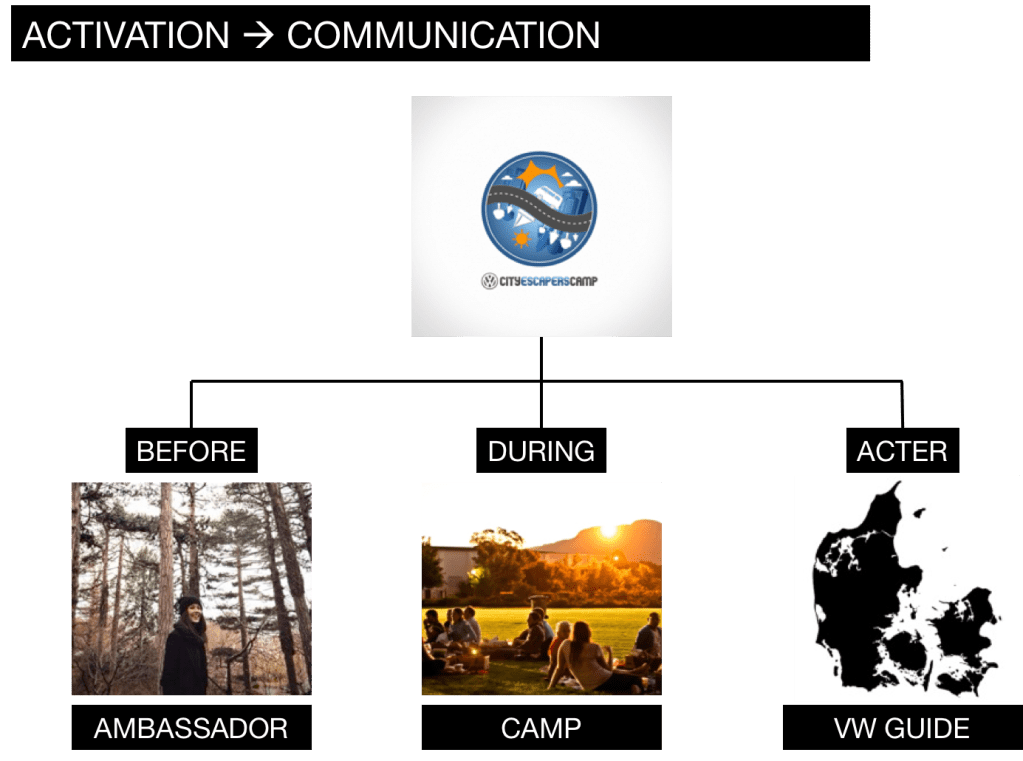 ACTIVATION → COMMUNICATION

CITYESCAPERSCAMP

BEFORE

DURING

ACTER

AMBASSADOR

CAMP

VW GUIDE